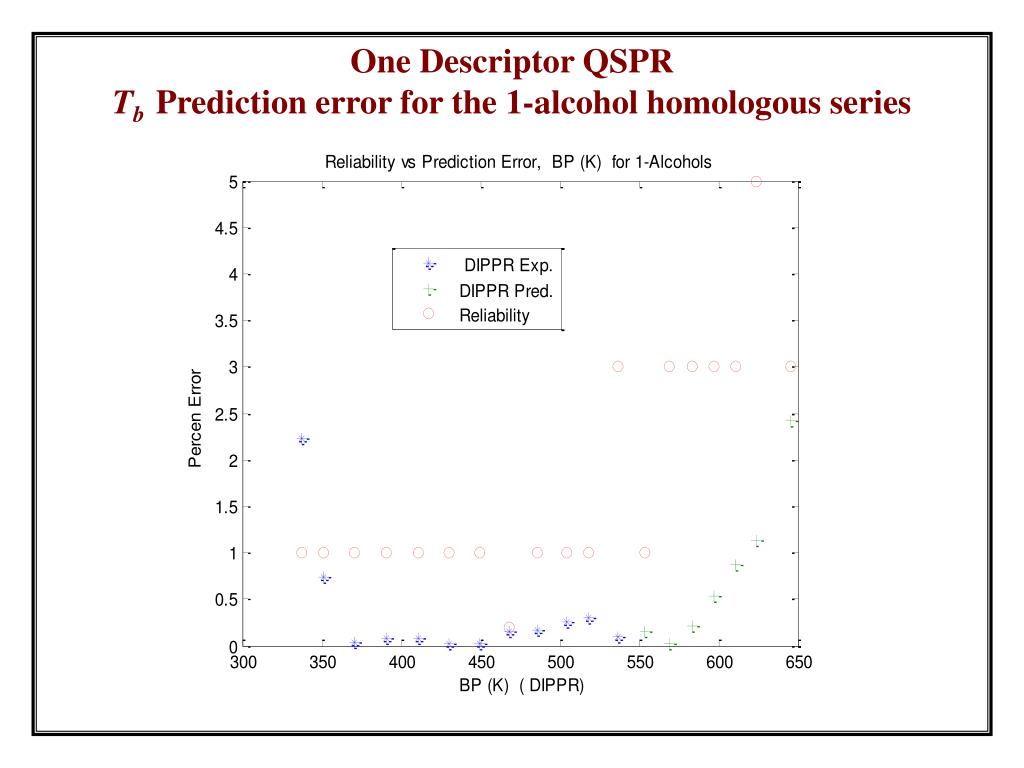 One Descriptor QSPR
$T_b$ Prediction error for the 1-alcohol homologous series

Reliability vs Prediction Error, BP (K) for 1-Alcohols

DIPPR Exp.
DIPPR Pred.
Reliability

Percen Error

5
4.5
4
3.5
3
2.5
2
1.5
1
0.5
0

300 350 400 450 500 550 600 650

BP (K) ( DIPPR)